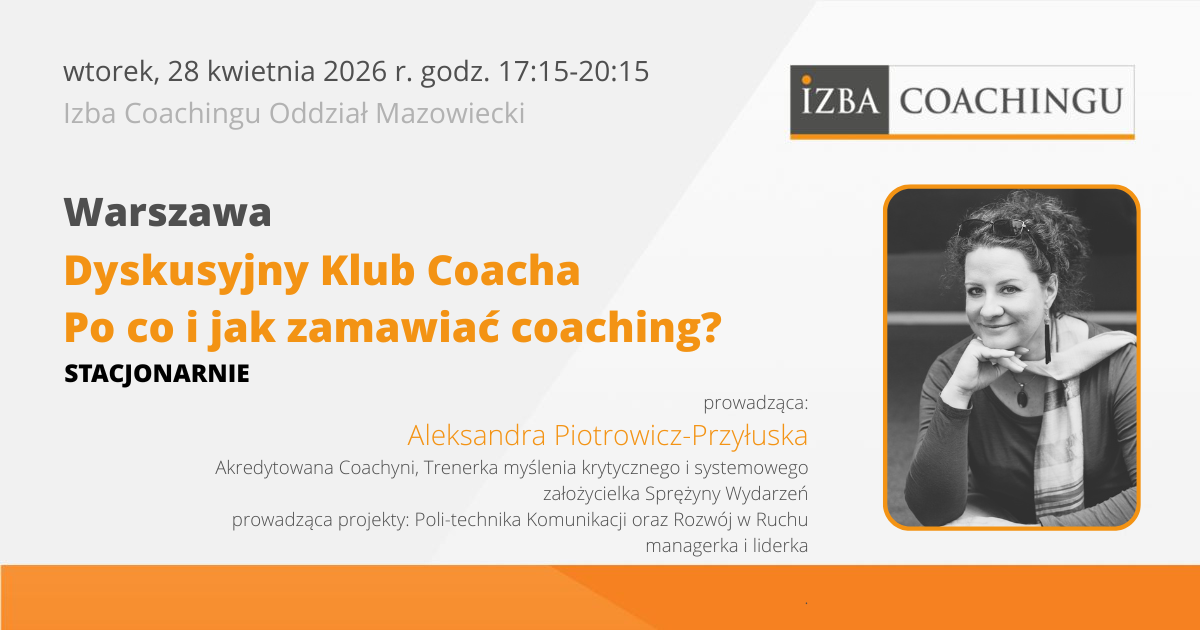 wtorek, 28 kwietnia 2026 r. godz. 17:15-20:15
Izba Coachingu Oddział Mazowiecki

IZBA COACHINGU

Warszawa
Dyskusyjny Klub Coacha
Po co i jak zamawiać coaching?
STACJONARNIE

prowadząca:
Aleksandra Piotrowicz-Przyłuska
Akredytowana Coachyni, Trenerka myślenia krytycznego i systemowego
założycielka Sprężyny Wydarzeń
prowadząca projekty: Poli-technika Komunikacji oraz Rozwój w Ruchu
managerka i liderka